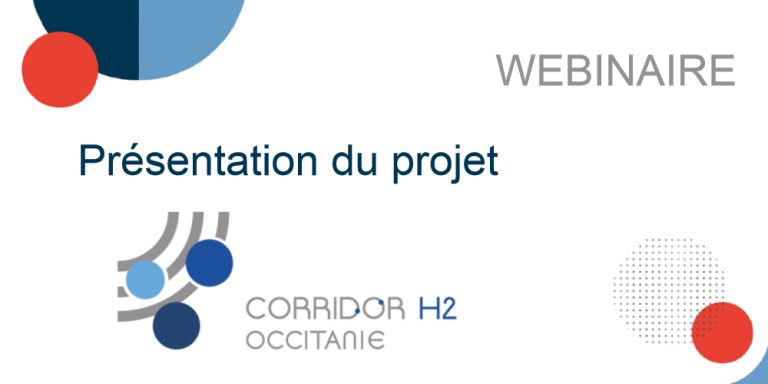 WEBINAIRE

Présentation du projet

CORRIDOR H2
OCCITANIE